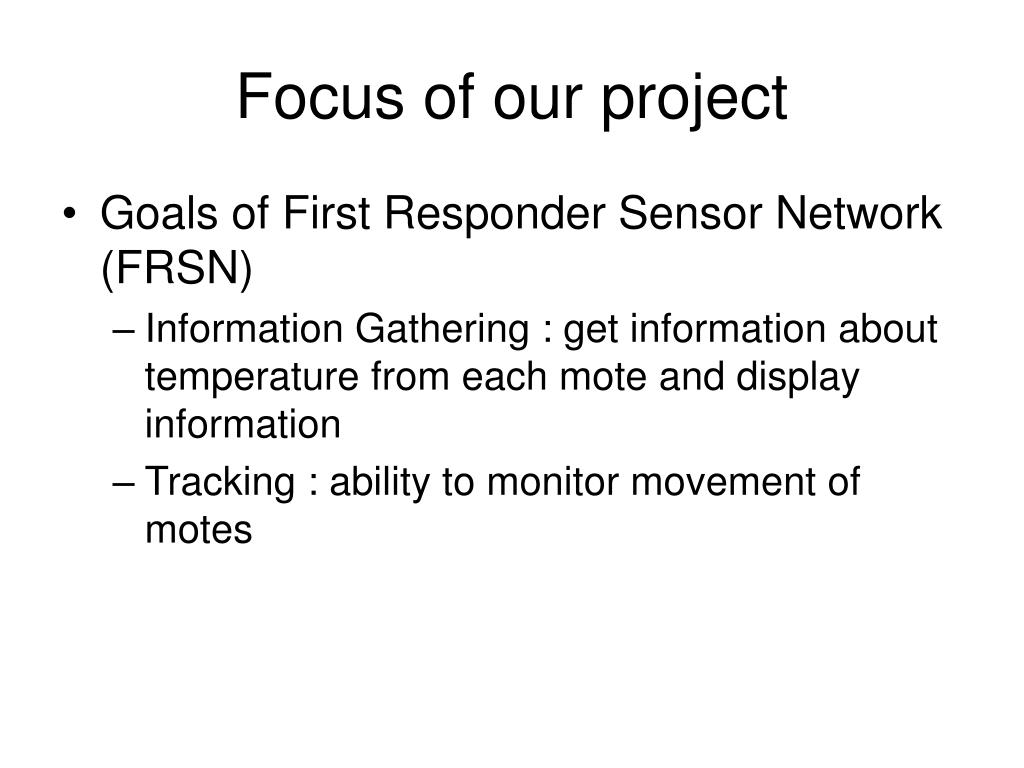 Focus of our project

• Goals of First Responder Sensor Network (FRSN)
– Information Gathering : get information about temperature from each mote and display information
– Tracking : ability to monitor movement of motes